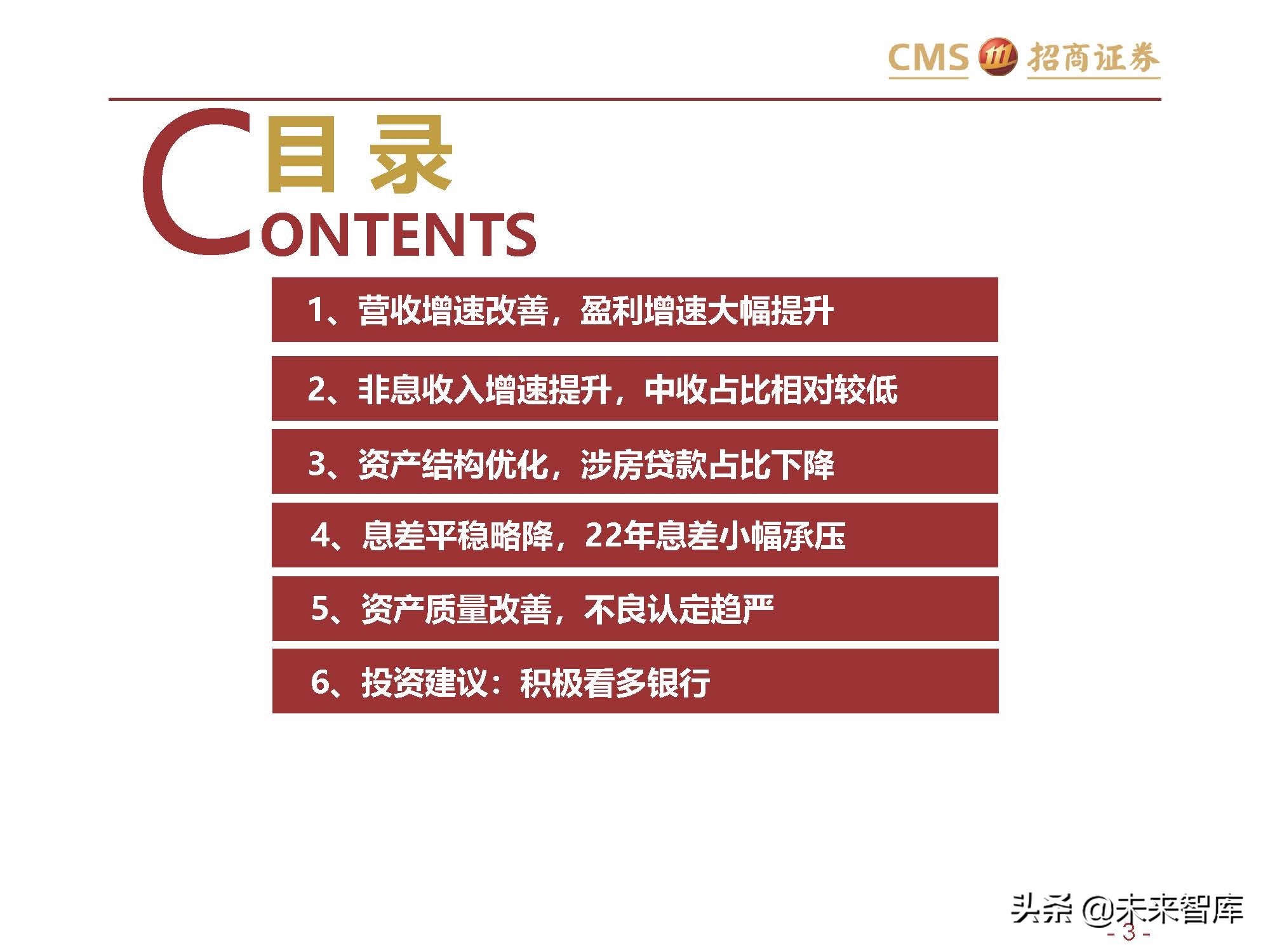 CMS 招商证券

目录
CONTENTS

1、营收增速改善，盈利增速大幅提升

2、非息收入增速提升，中收占比相对较低

3、资产结构优化，涉房贷款占比下降

4、息差平稳略降，22年息差小幅承压

5、资产质量改善，不良认定趋严

6、投资建议：积极看多银行

头条 @未来智库

- 3 -